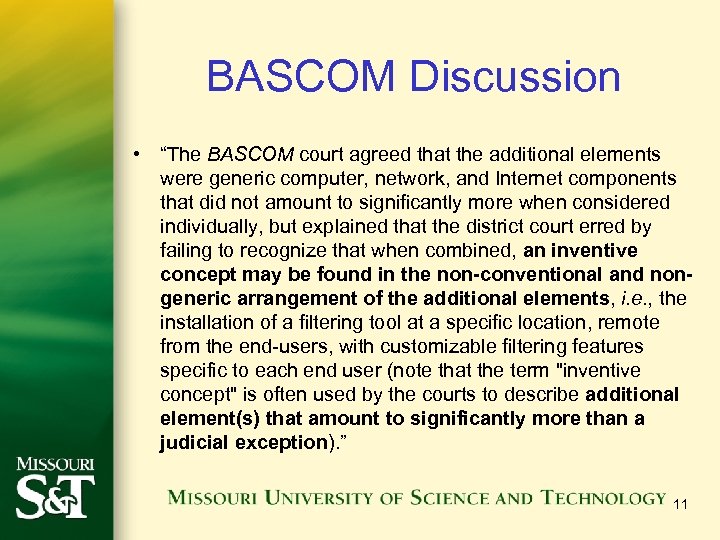 BASCOM Discussion

• “The BASCOM court agreed that the additional elements were generic computer, network, and Internet components that did not amount to significantly more when considered individually, but explained that the district court erred by failing to recognize that when combined, an inventive concept may be found in the non-conventional and non-generic arrangement of the additional elements, i.e., the installation of a filtering tool at a specific location, remote from the end-users, with customizable filtering features specific to each end user (note that the term "inventive concept" is often used by the courts to describe additional element(s) that amount to significantly more than a judicial exception).”

MISSOURI S&T

MISSOURI UNIVERSITY OF SCIENCE AND TECHNOLOGY

11